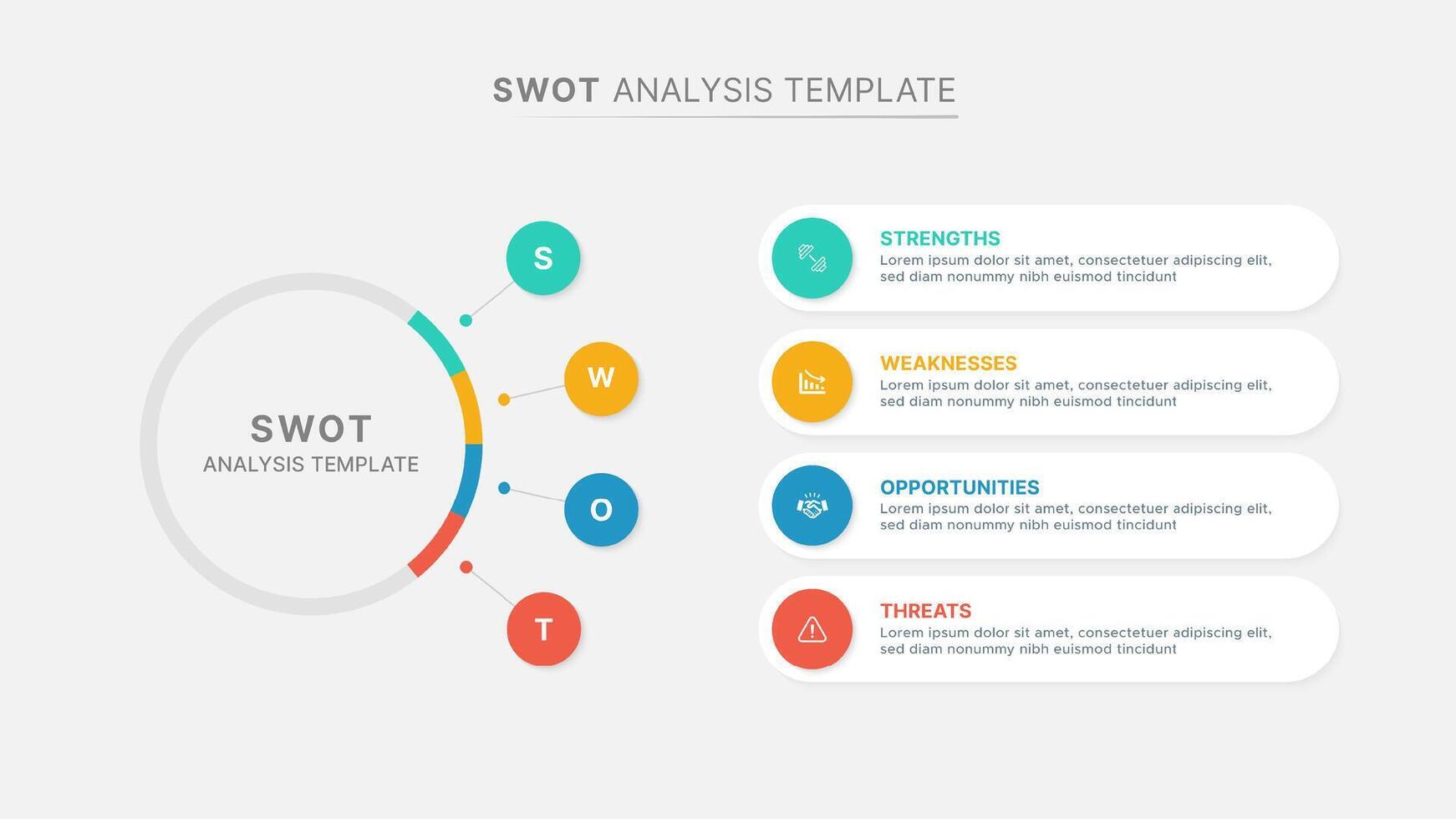 SWOT ANALYSIS TEMPLATE

SWOT
ANALYSIS TEMPLATE

S

W

O

T

STRENGTHS
Lorem ipsum dolor sit amet, consectetuer adipiscing elit, sed diam nonummy nibh euismod tincidunt

WEAKNESSES
Lorem ipsum dolor sit amet, consectetuer adipiscing elit, sed diam nonummy nibh euismod tincidunt

OPPORTUNITIES
Lorem ipsum dolor sit amet, consectetuer adipiscing elit, sed diam nonummy nibh euismod tincidunt

THREATS
Lorem ipsum dolor sit amet, consectetuer adipiscing elit, sed diam nonummy nibh euismod tincidunt